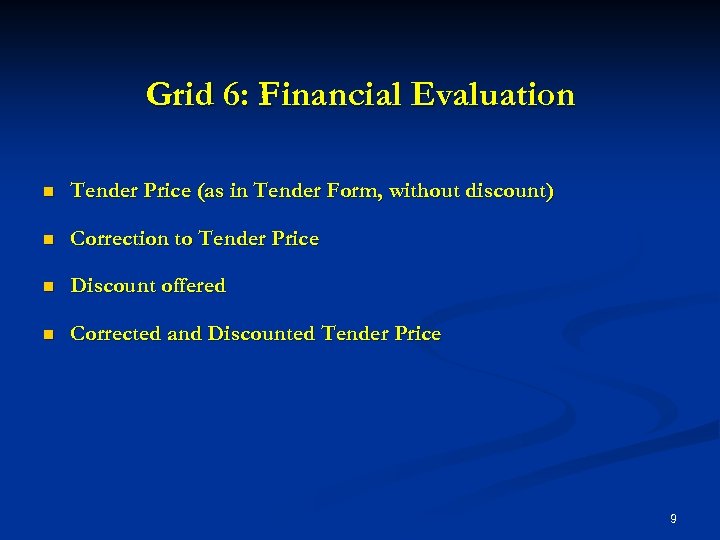 Grid 6: Financial Evaluation

- Tender Price (as in Tender Form, without discount)
- Correction to Tender Price
- Discount offered
- Corrected and Discounted Tender Price

9